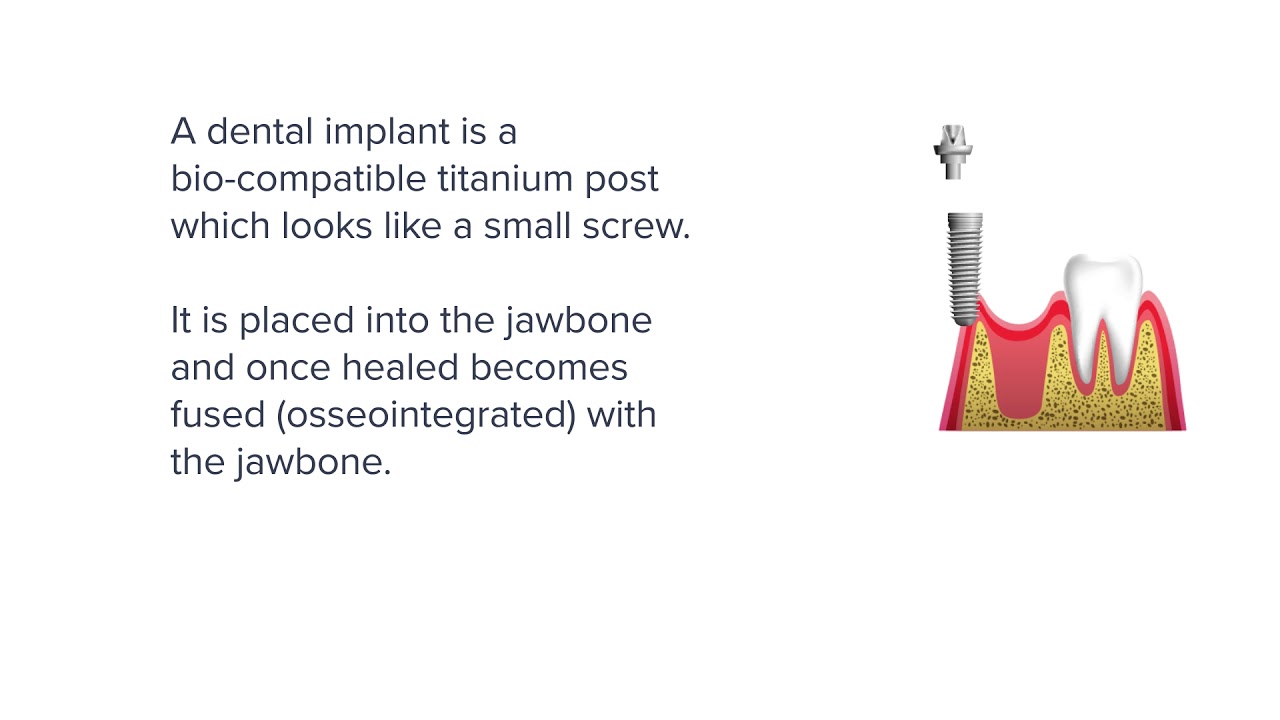 A dental implant is a bio-compatible titanium post which looks like a small screw.

It is placed into the jawbone and once healed becomes fused (osseointegrated) with the jawbone.